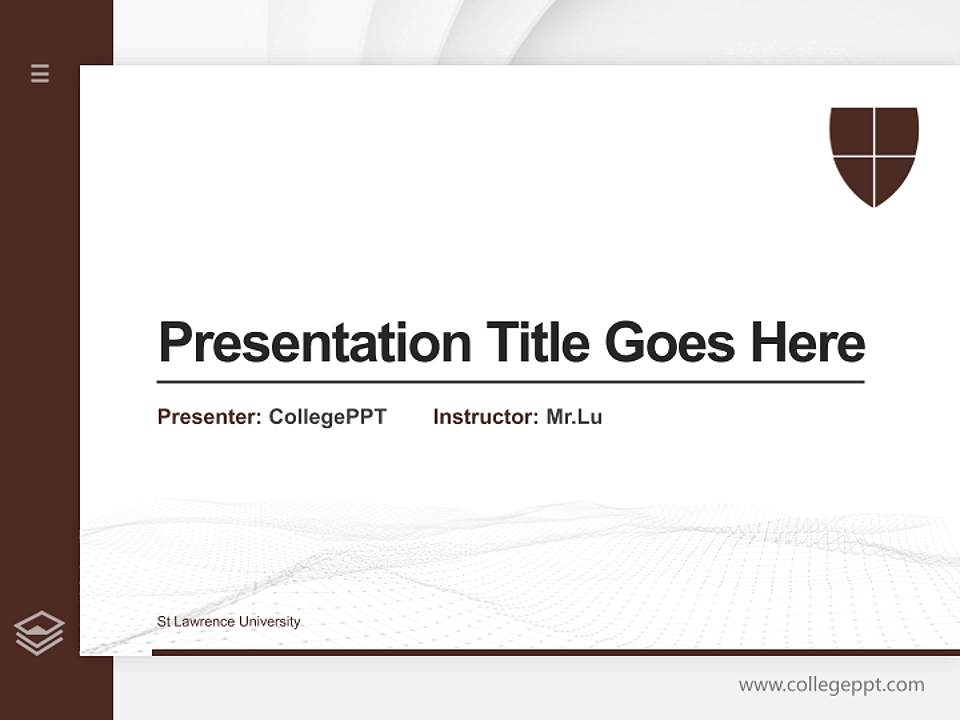 Presentation Title Goes Here

Presenter: CollegePPT Instructor: Mr.Lu

St Lawrence University

www.collegeppt.com